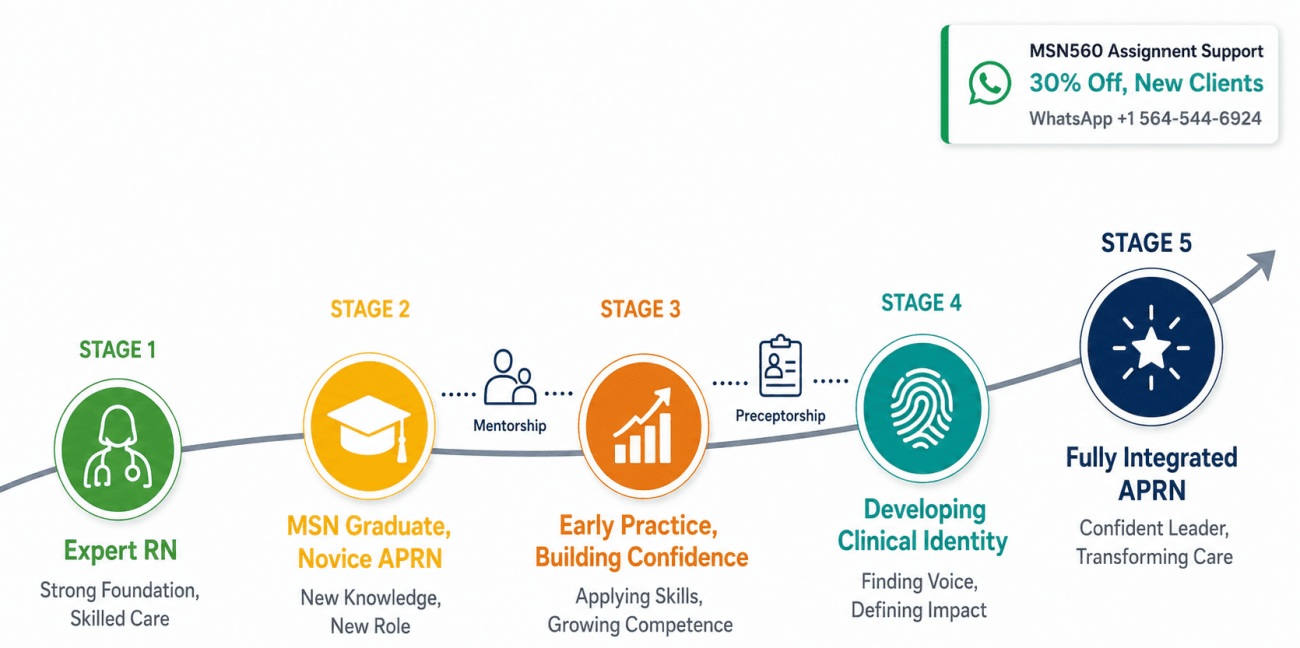 MSN560 Assignment Support
30% Off, New Clients
WhatsApp +1 564-544-6924

STAGE 1
Expert RN
Strong Foundation, Skilled Care

STAGE 2
MSN Graduate, Novice APRN
New Knowledge, New Role

Mentorship

STAGE 3
Early Practice, Building Confidence
Applying Skills, Growing Competence

Preceptorship

STAGE 4
Developing Clinical Identity
Finding Voice, Defining Impact

STAGE 5
Fully Integrated APRN
Confident Leader, Transforming Care